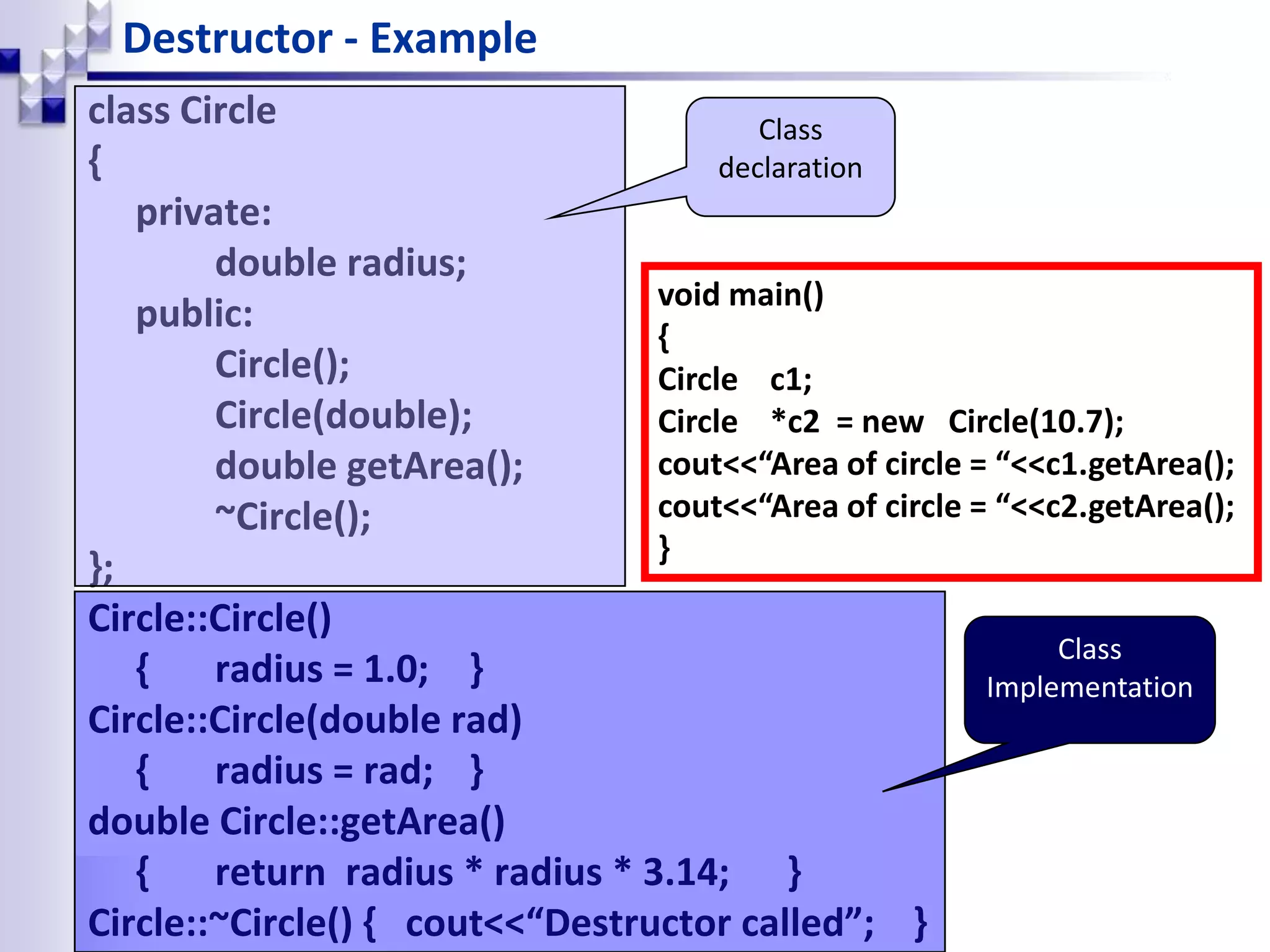 Destructor - Example

class Circle
{
private:
double radius;
public:
Circle();
Circle(double);
double getArea();
~Circle();
};

Class declaration

void main()
{
Circle c1;
Circle *c2 = new Circle(10.7);
cout<<“Area of circle = “<<c1.getArea();
cout<<“Area of circle = “<<c2.getArea();
}

Circle::Circle()
{ radius = 1.0; }
Circle::Circle(double rad)
{ radius = rad; }
double Circle::getArea()
{ return radius * radius * 3.14; }
Circle::~Circle() { cout<<“Destructor called”; }

Class Implementation